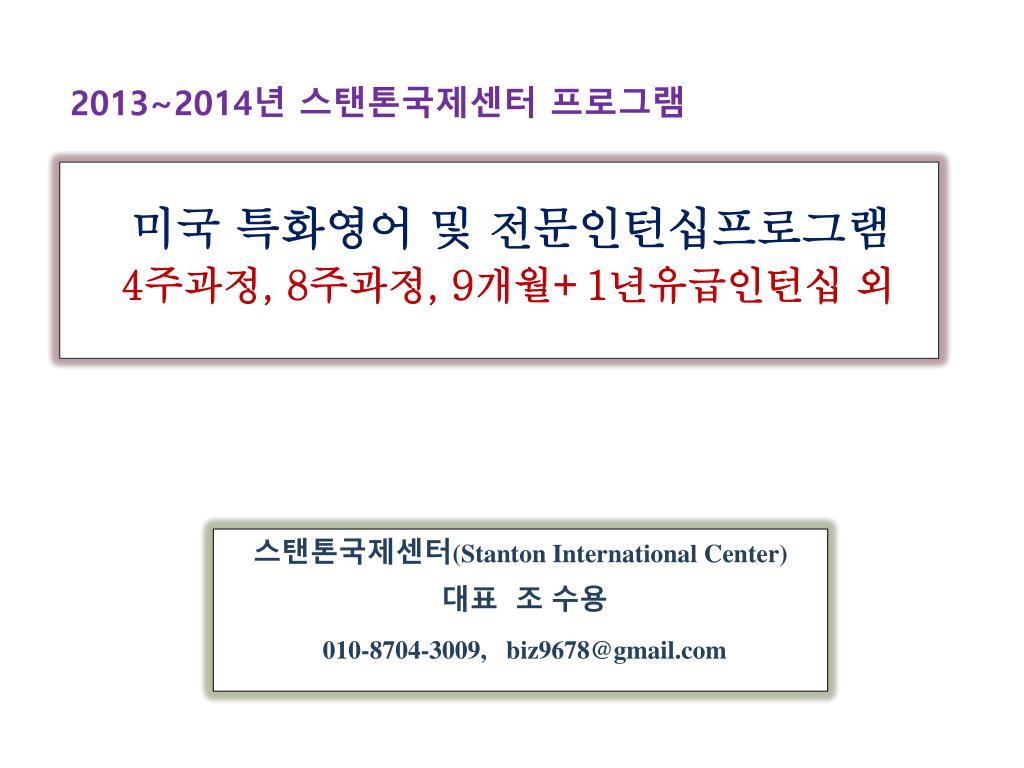 2013~2014년 스탠톤국제센터 프로그램

미국 특화영어 및 전문인턴십프로그램
4주과정, 8주과정, 9개월+ 1년유급인턴십 외

스탠톤국제센터(Stanton International Center)
대표 조 수용
010-8704-3009, biz9678@gmail.com